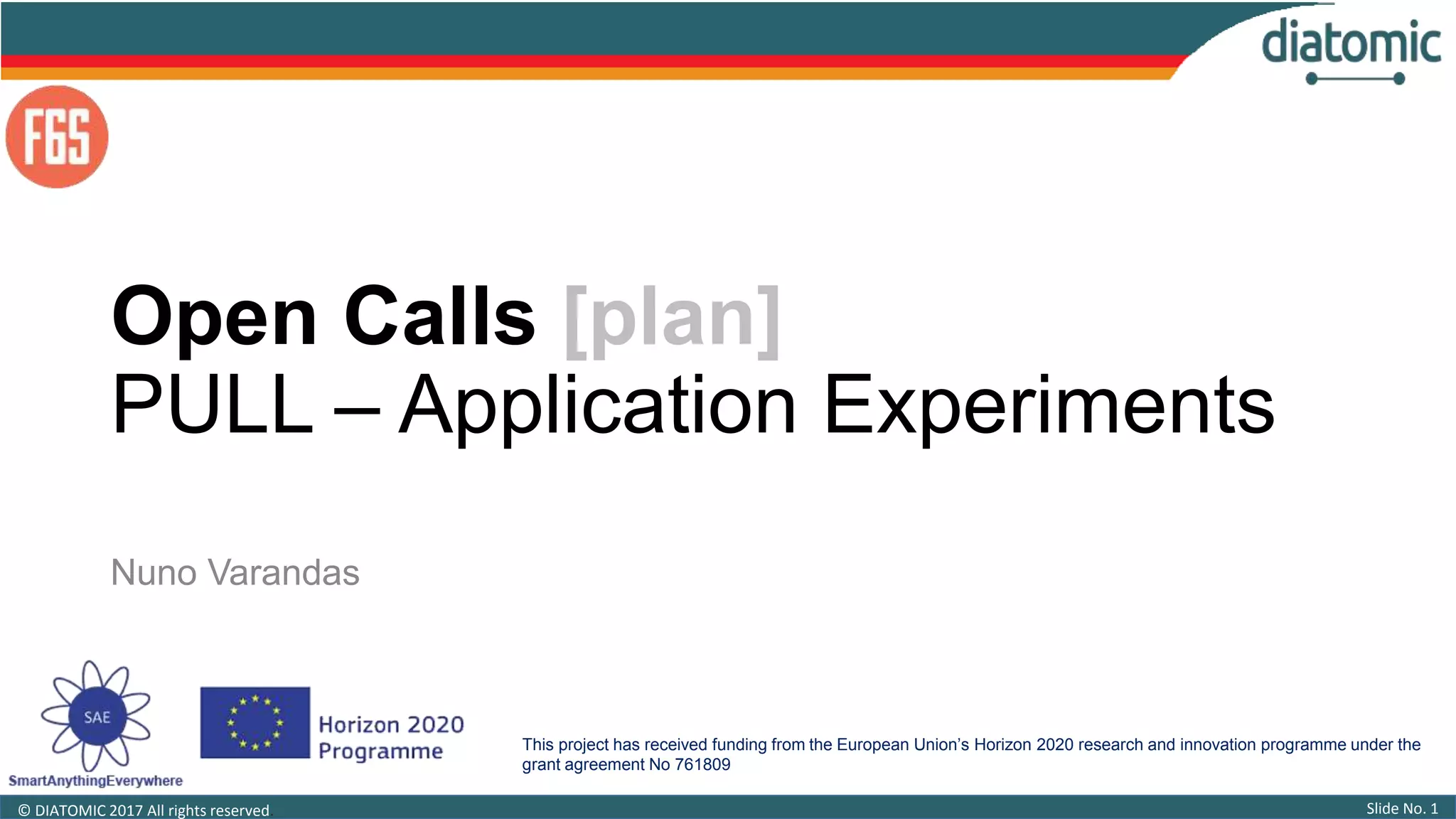 diatomic

F6S

Open Calls [plan]
PULL – Application Experiments

Nuno Varandas

SAE
SmartAnythingEverywhere

Horizon 2020 Programme

This project has received funding from the European Union's Horizon 2020 research and innovation programme under the grant agreement No 761809

© DIATOMIC 2017 All rights reserved

Slide No. 1